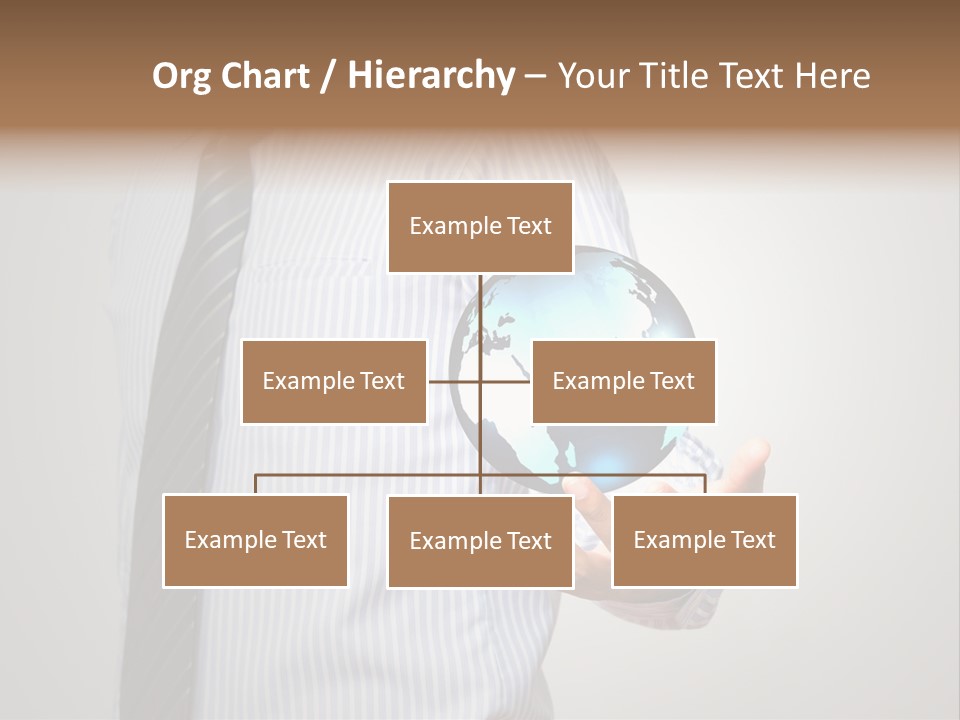 Org Chart / Hierarchy – Your Title Text Here

Example Text

Example Text

Example Text

Example Text

Example Text

Example Text